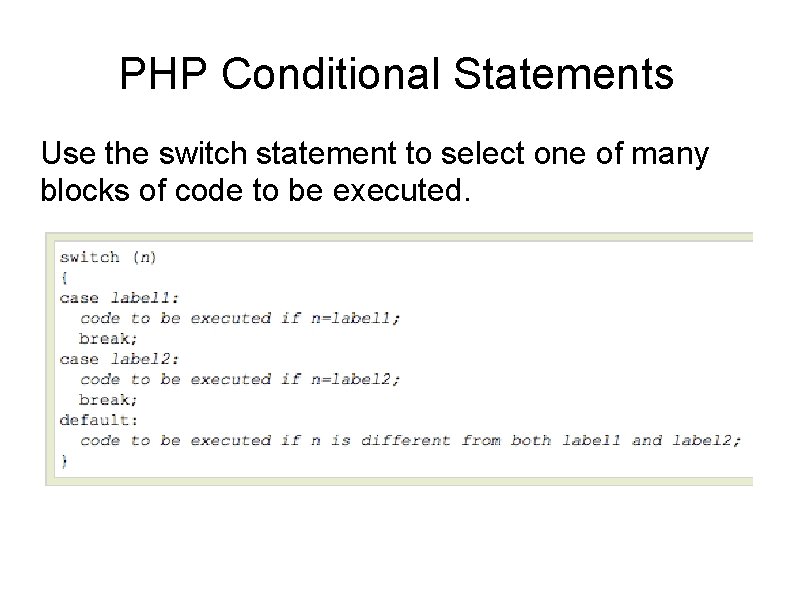 PHP Conditional Statements

Use the switch statement to select one of many blocks of code to be executed.

switch (n)
{
case label1:
  code to be executed if n=label1;
  break;
case label2:
  code to be executed if n=label2;
  break;
default:
  code to be executed if n is different from both label1 and label2;
}